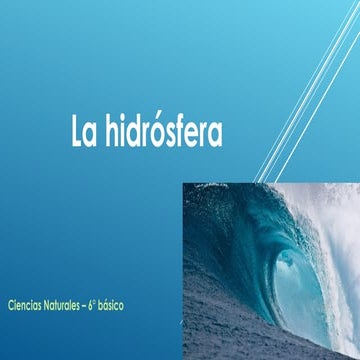 La hidrósfera

Ciencias Naturales – 6° básico